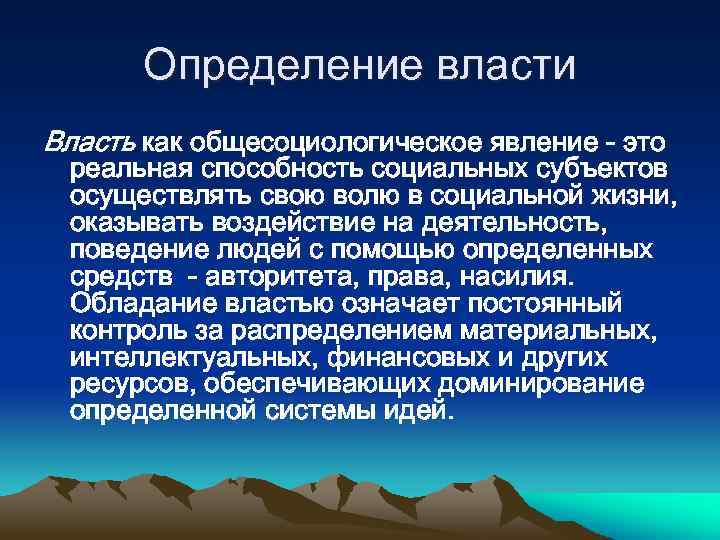 Определение власти

Власть как общесоциологическое явление - это реальная способность социальных субъектов осуществлять свою волю в социальной жизни, оказывать воздействие на деятельность, поведение людей с помощью определенных средств - авторитета, права, насилия. Обладание властью означает постоянный контроль за распределением материальных, интеллектуальных, финансовых и других ресурсов, обеспечивающих доминирование определенной системы идей.